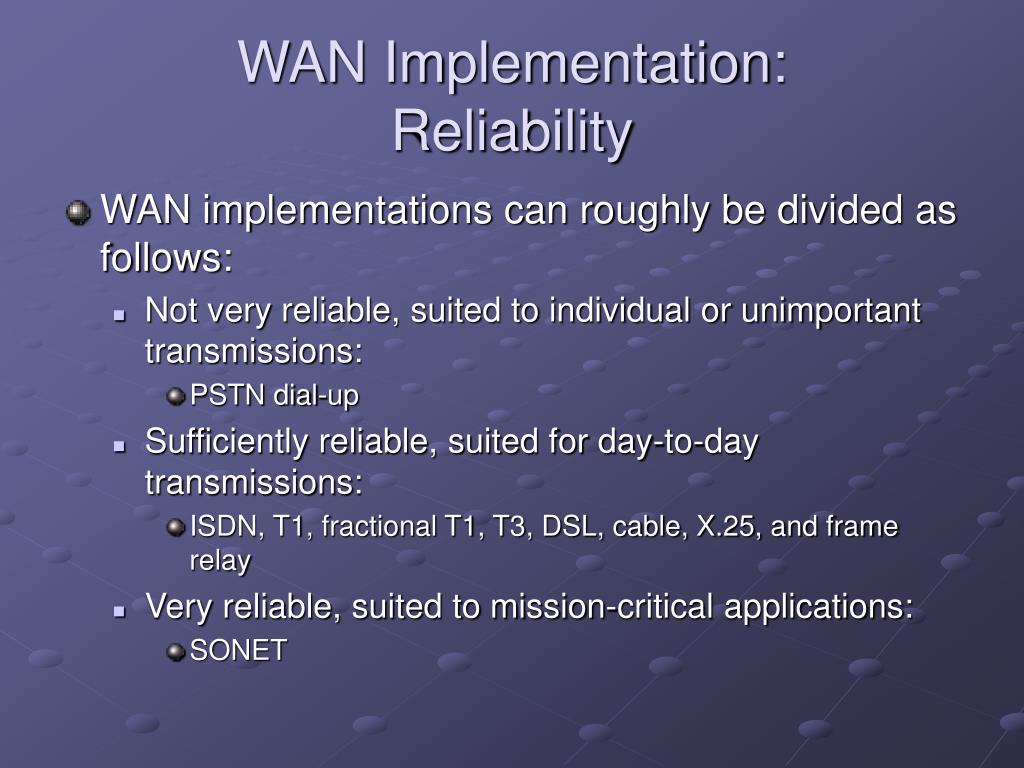 WAN Implementation: Reliability

WAN implementations can roughly be divided as follows:

Not very reliable, suited to individual or unimportant transmissions:

PSTN dial-up

Sufficiently reliable, suited for day-to-day transmissions:

ISDN, T1, fractional T1, T3, DSL, cable, X.25, and frame relay

Very reliable, suited to mission-critical applications:

SONET